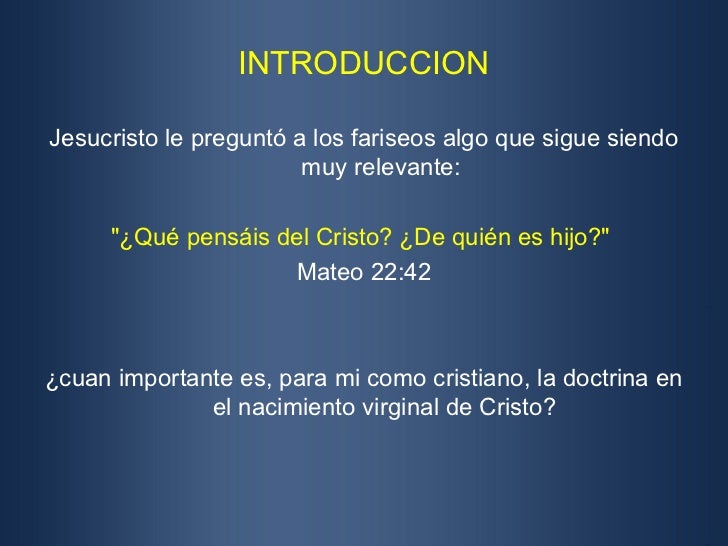 INTRODUCCION

Jesucristo le preguntó a los fariseos algo que sigue siendo muy relevante:

"¿Qué pensáis del Cristo? ¿De quién es hijo?"
Mateo 22:42

¿cuan importante es, para mi como cristiano, la doctrina en el nacimiento virginal de Cristo?